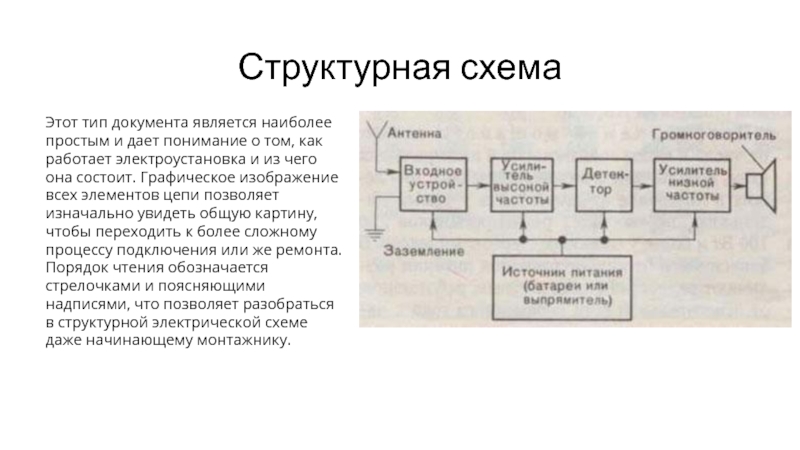 Структурная схема

Этот тип документа является наиболее простым и дает понимание о том, как работает электроустановка и из чего она состоит. Графическое изображение всех элементов цепи позволяет изначально увидеть общую картину, чтобы переходить к более сложному процессу подключения или же ремонта. Порядок чтения обозначается стрелочками и поясняющими надписями, что позволяет разобраться в структурной электрической схеме даже начинающему монтажнику.

Антенна

Громкоговоритель

Входное устройство

Усилитель высокой частоты

Детектор

Усилитель низкой частоты

Заземление

Источник питания (батареи или выпрямитель)